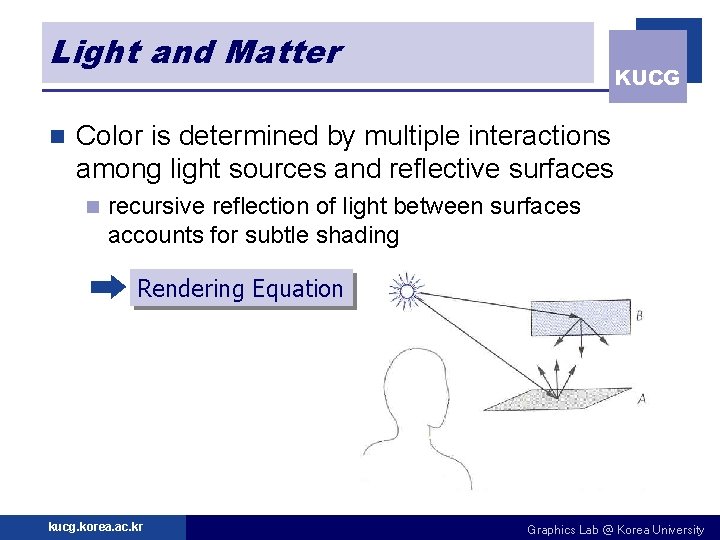 Light and Matter

KUCG

Color is determined by multiple interactions among light sources and reflective surfaces

recursive reflection of light between surfaces accounts for subtle shading

Rendering Equation

B

A

kucg.korea.ac.kr

Graphics Lab @ Korea University